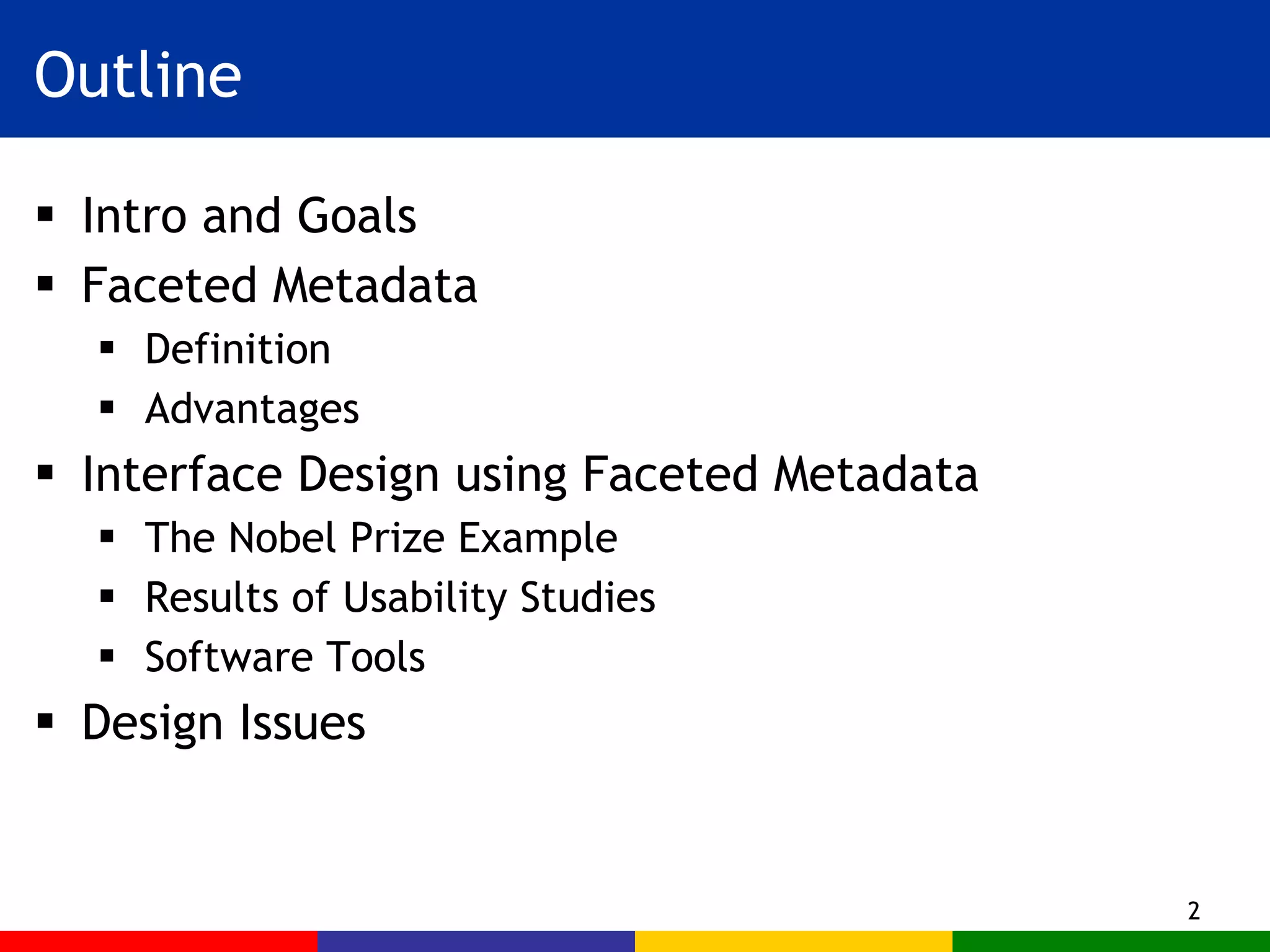 Outline

▪ Intro and Goals
▪ Faceted Metadata
  ▪ Definition
  ▪ Advantages
▪ Interface Design using Faceted Metadata
  ▪ The Nobel Prize Example
  ▪ Results of Usability Studies
  ▪ Software Tools
▪ Design Issues

2